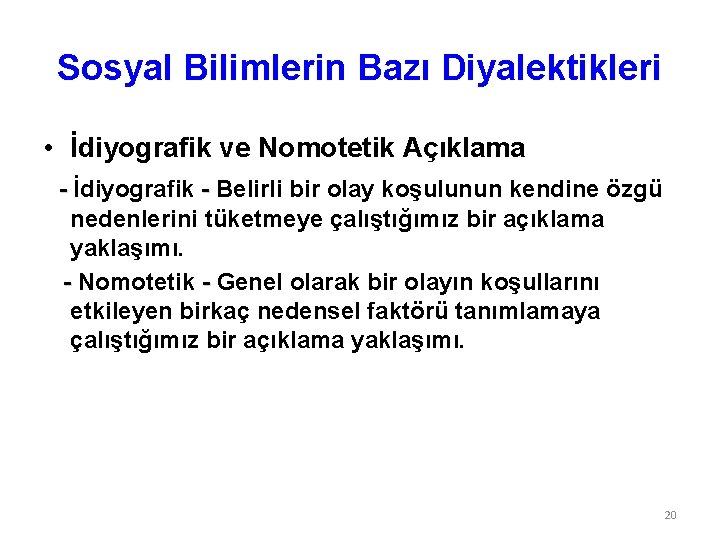 Sosyal Bilimlerin Bazı Diyalektikleri

• İdiyografik ve Nomotetik Açıklama

- İdiyografik - Belirli bir olay koşulunun kendine özgü nedenlerini tüketmeye çalıştığımız bir açıklama yaklaşımı.

- Nomotetik - Genel olarak bir olayın koşullarını etkileyen birkaç nedensel faktörü tanımlamaya çalıştığımız bir açıklama yaklaşımı.

20